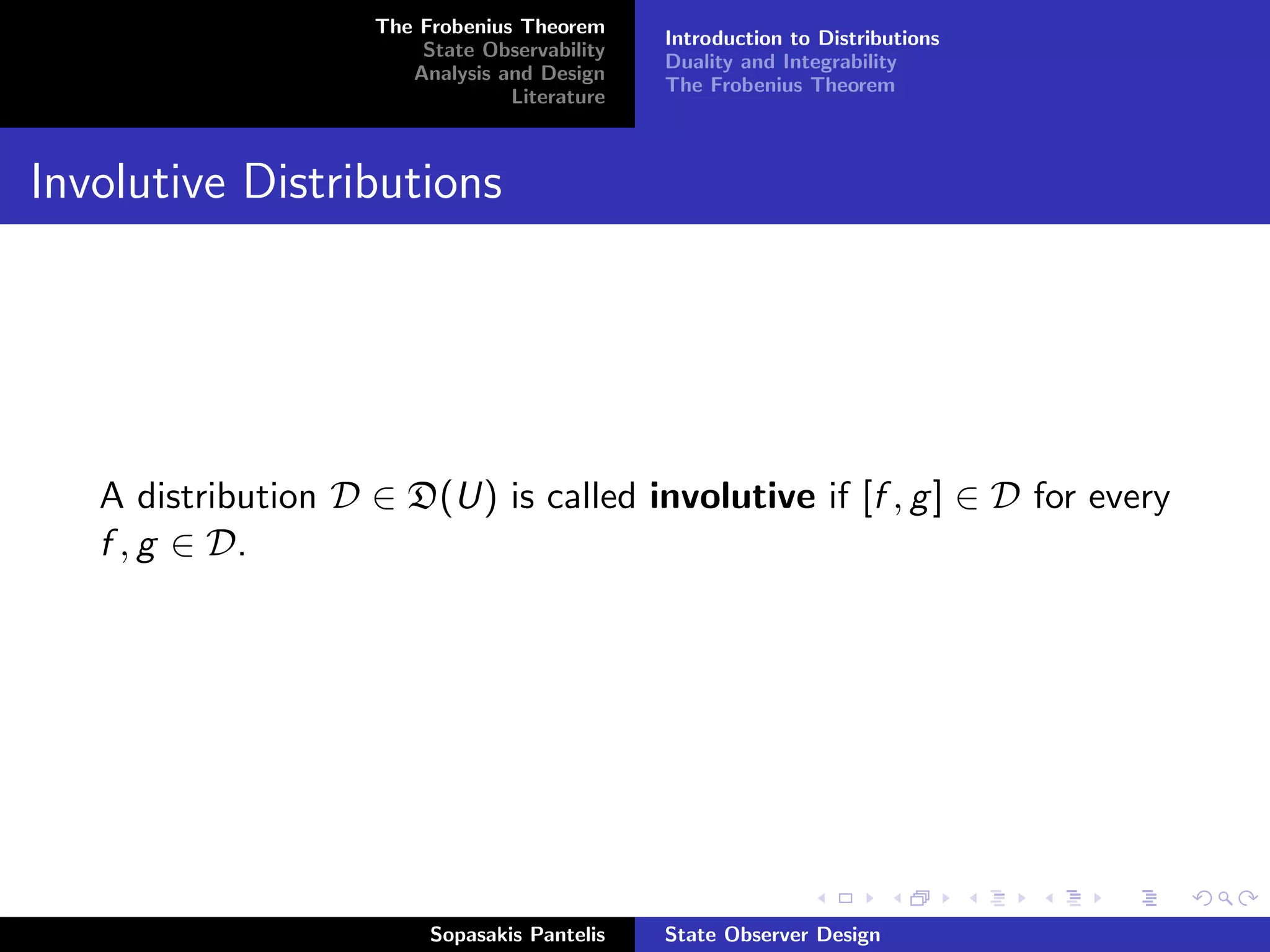 The Frobenius Theorem
State Observability
Analysis and Design
Literature

Introduction to Distributions
Duality and Integrability
The Frobenius Theorem

Involutive Distributions

A distribution $\mathcal{D} \in \mathfrak{D}(U)$ is called **involutive** if $[f, g] \in \mathcal{D}$ for every $f, g \in \mathcal{D}$.

Sopasakis Pantelis

State Observer Design